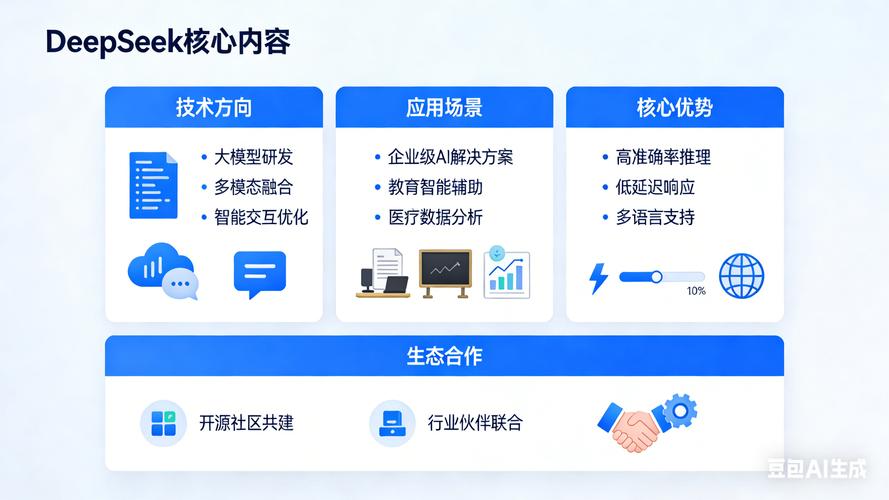 DeepSeek核心内容

技术方向

• 大模型研发
• 多模态融合
• 智能交互优化

应用场景

• 企业级AI解决方案
• 教育智能辅助
• 医疗数据分析

核心优势

• 高准确率推理
• 低延迟响应
• 多语言支持

10%

生态合作

开源社区共建

行业伙伴联合

豆包AI生成